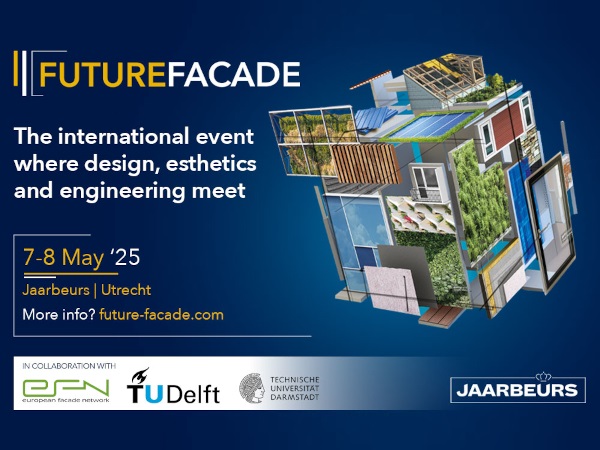 FUTUREFACADE

The international event where design, esthetics and engineering meet

7-8 May '25

Jaarbeurs | Utrecht

More info? future-facade.com

IN COLLABORATION WITH

efn european facade network

TUDelft

TECHNISCHE UNIVERSITÄT DARMSTADT

JAARBEURS